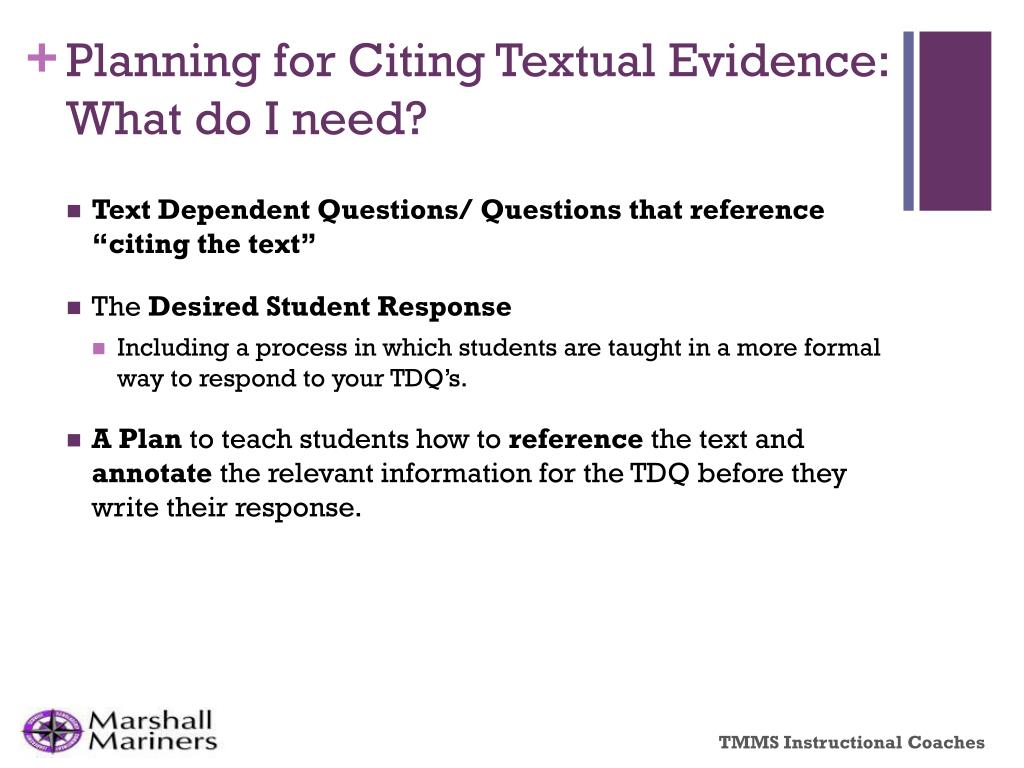 + Planning for Citing Textual Evidence: What do I need?

Text Dependent Questions/ Questions that reference “citing the text”

The Desired Student Response

Including a process in which students are taught in a more formal way to respond to your TDQ’s.

A Plan to teach students how to reference the text and annotate the relevant information for the TDQ before they write their response.

Marshall Mariners

TMMS Instructional Coaches